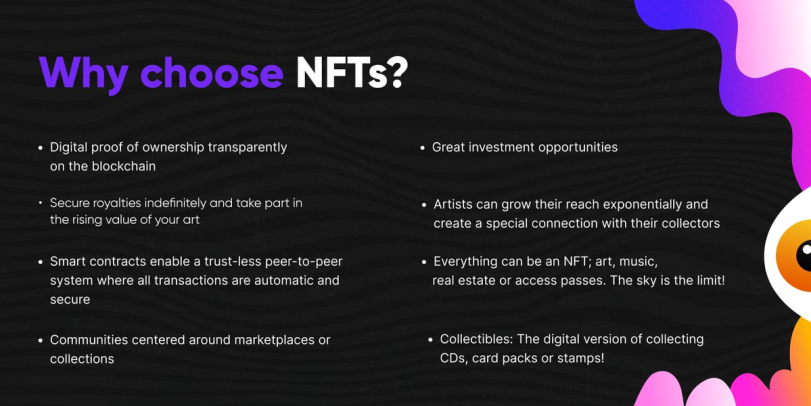 Why choose NFTs?

• Digital proof of ownership transparently on the blockchain

• Secure royalties indefinitely and take part in the rising value of your art

• Smart contracts enable a trust-less peer-to-peer system where all transactions are automatic and secure

• Communities centered around marketplaces or collections

• Great investment opportunities

• Artists can grow their reach exponentially and create a special connection with their collectors

• Everything can be an NFT; art, music, real estate or access passes. The sky is the limit!

• Collectibles: The digital version of collecting CDs, card packs or stamps!